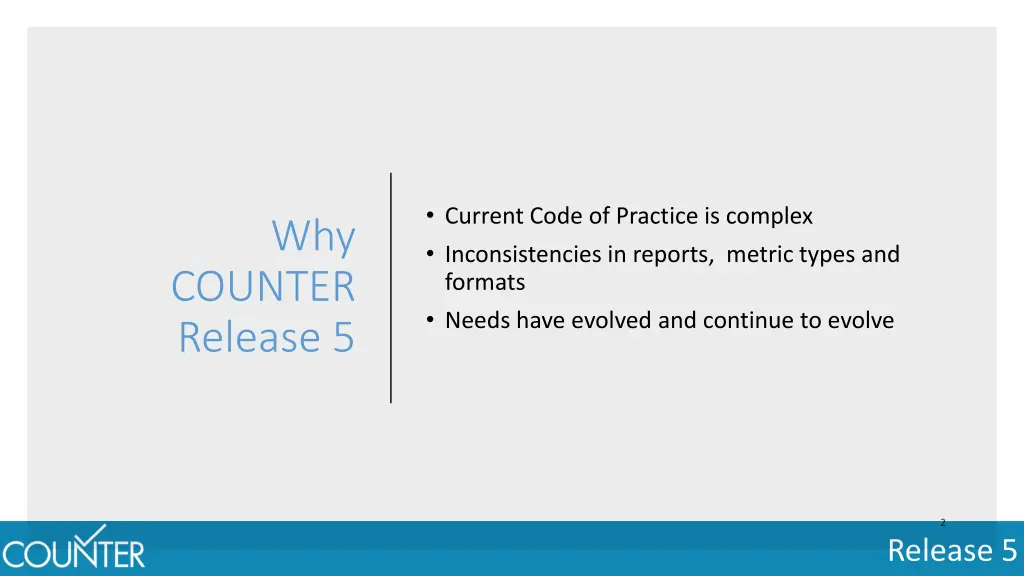 Why COUNTER Release 5

• Current Code of Practice is complex
• Inconsistencies in reports, metric types and formats
• Needs have evolved and continue to evolve

2

COUNTER

Release 5